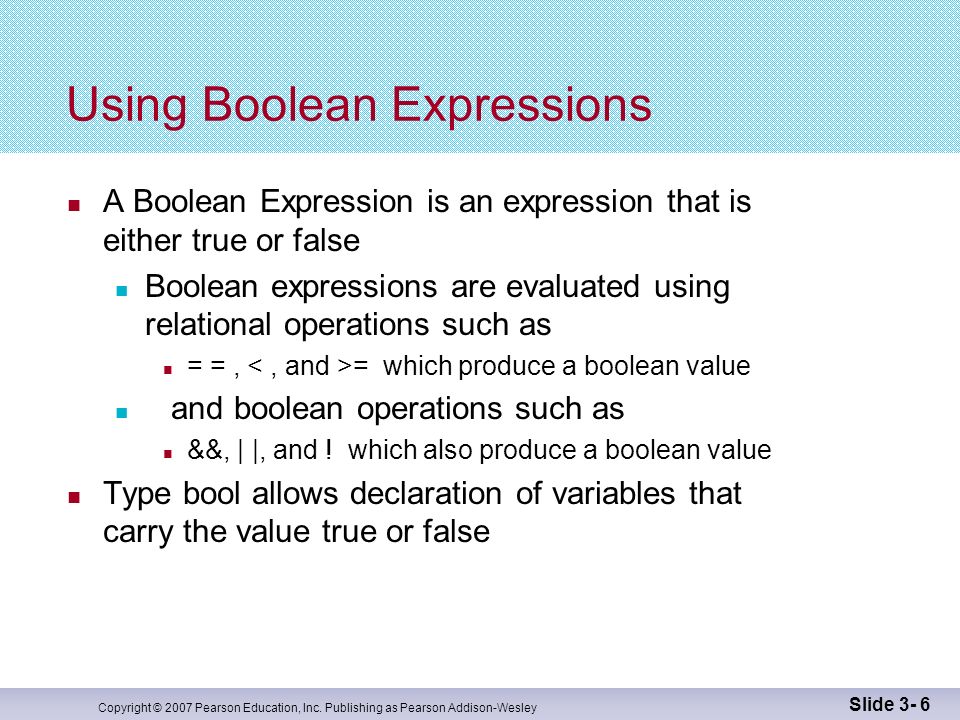 Using Boolean Expressions

- A Boolean Expression is an expression that is either true or false
  - Boolean expressions are evaluated using relational operations such as
    - = = , < , and >= which produce a boolean value
  - and boolean operations such as
    - &&, | |, and ! which also produce a boolean value
- Type bool allows declaration of variables that carry the value true or false

Copyright © 2007 Pearson Education, Inc. Publishing as Pearson Addison-Wesley

Slide 3- 6